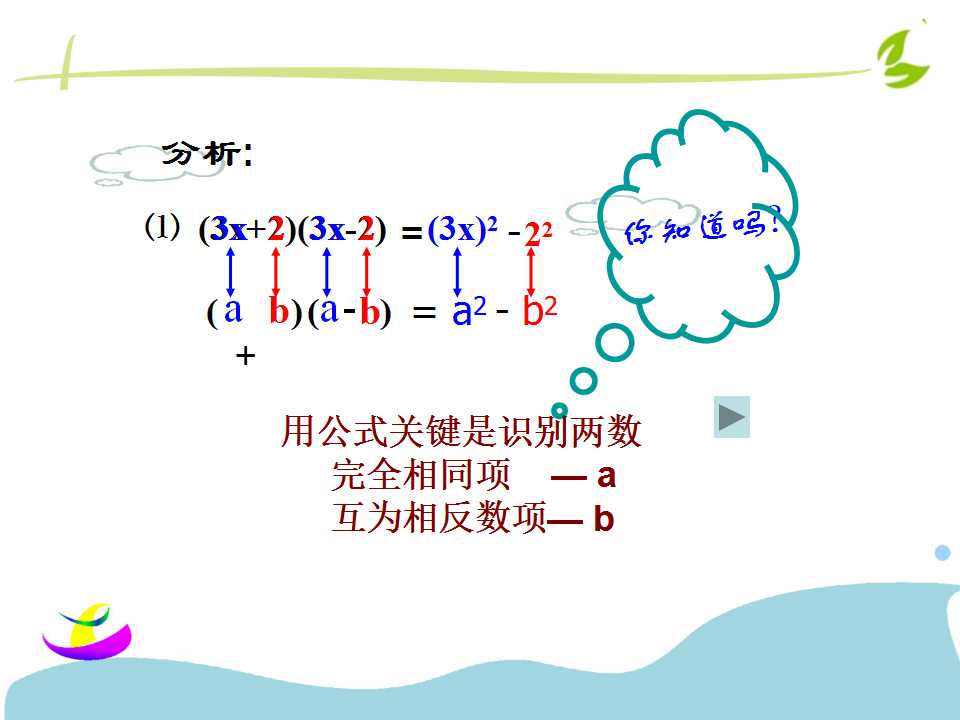 分析:

(1) $(3x+2)(3x-2) = (3x)^2 - 2^2$

$(a + b)(a - b) = a^2 - b^2$

你知道吗?

用公式关键是识别两数
完全相同项 — a
互为相反数项— b